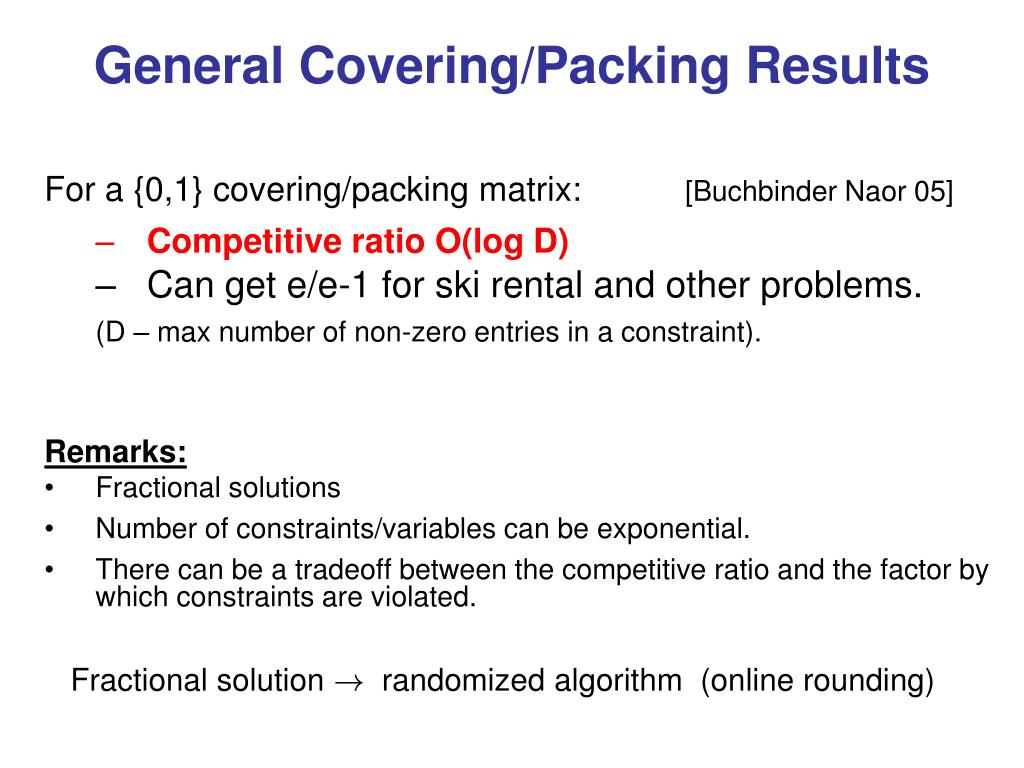 General Covering/Packing Results

For a {0,1} covering/packing matrix: [Buchbinder Naor 05]

– Competitive ratio O(log D)
– Can get e/e-1 for ski rental and other problems.
(D – max number of non-zero entries in a constraint).

Remarks:
• Fractional solutions
• Number of constraints/variables can be exponential.
• There can be a tradeoff between the competitive ratio and the factor by which constraints are violated.

Fractional solution $\rightarrow$ randomized algorithm (online rounding)